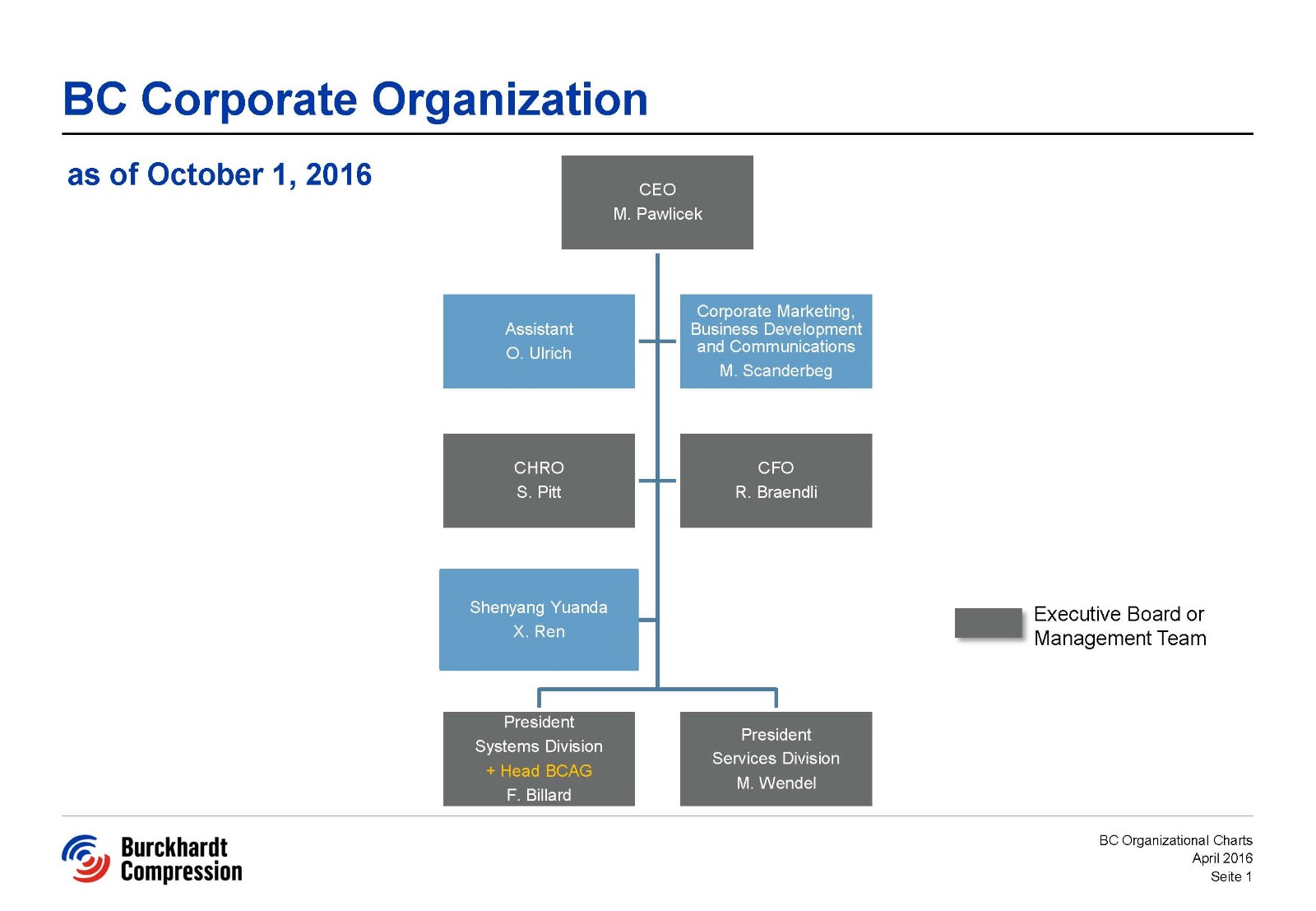 BC Corporate Organization

as of October 1, 2016

CEO
M. Pawlicek

Assistant
O. Ulrich

Corporate Marketing, Business Development and Communications
M. Scanderbeg

CHRO
S. Pitt

CFO
R. Braendli

Shenyang Yuanda
X. Ren

Executive Board or Management Team

President
Systems Division
+ Head BCAG
F. Billard

President
Services Division
M. Wendel

Burckhardt Compression

BC Organizational Charts
April 2016
Seite 1